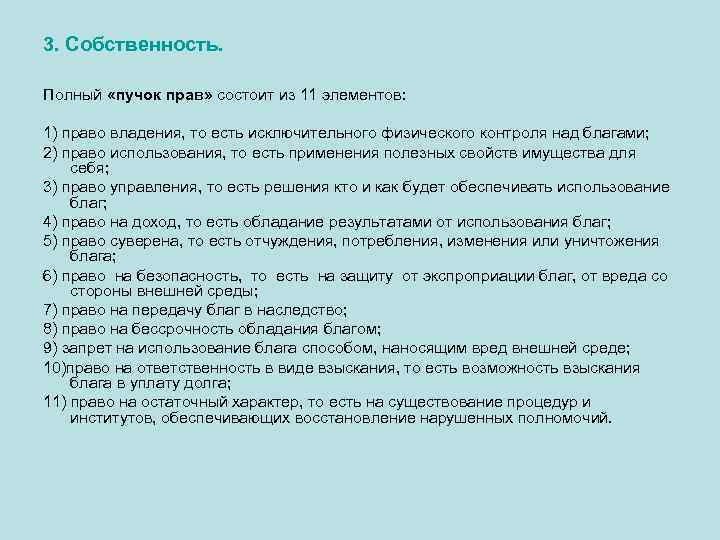 3. Собственность.

Полный «пучок прав» состоит из 11 элементов:

1) право владения, то есть исключительного физического контроля над благами;
2) право использования, то есть применения полезных свойств имущества для себя;
3) право управления, то есть решения кто и как будет обеспечивать использование благ;
4) право на доход, то есть обладание результатами от использования благ;
5) право суверена, то есть отчуждения, потребления, изменения или уничтожения блага;
6) право на безопасность, то есть на защиту от экспроприации благ, от вреда со стороны внешней среды;
7) право на передачу благ в наследство;
8) право на бессрочность обладания благом;
9) запрет на использование блага способом, наносящим вред внешней среде;
10)право на ответственность в виде взыскания, то есть возможность взыскания блага в уплату долга;
11) право на остаточный характер, то есть на существование процедур и институтов, обеспечивающих восстановление нарушенных полномочий.